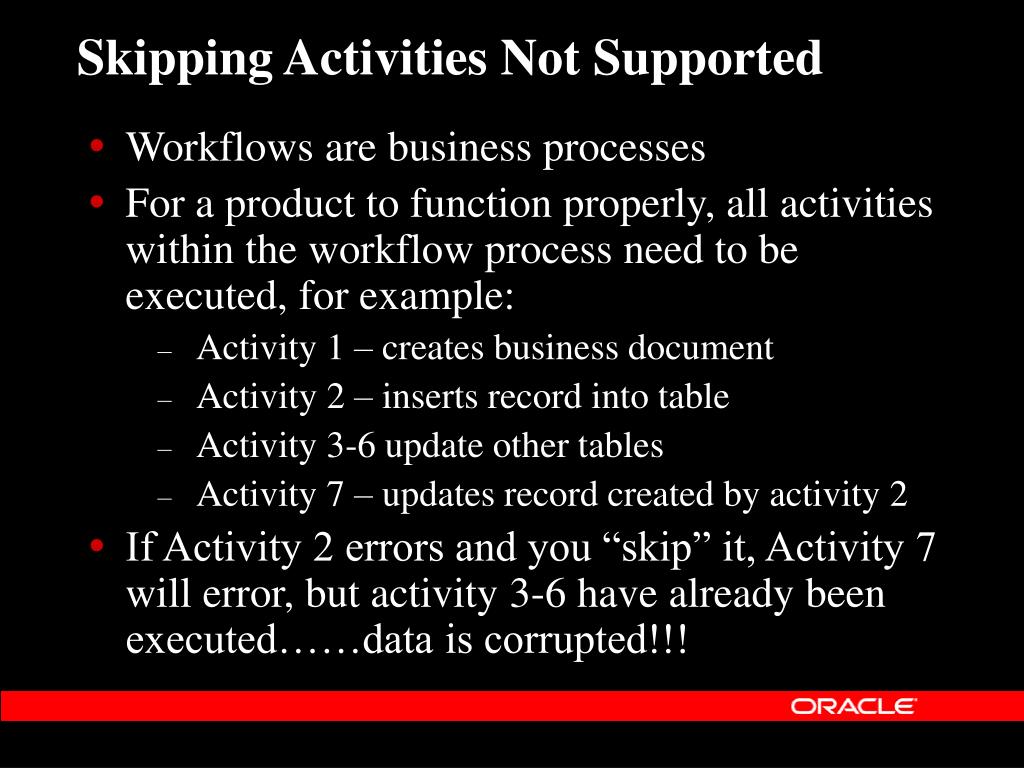 Skipping Activities Not Supported

• Workflows are business processes
• For a product to function properly, all activities within the workflow process need to be executed, for example:
– Activity 1 – creates business document
– Activity 2 – inserts record into table
– Activity 3-6 update other tables
– Activity 7 – updates record created by activity 2
• If Activity 2 errors and you “skip” it, Activity 7 will error, but activity 3-6 have already been executed……data is corrupted!!!

ORACLE